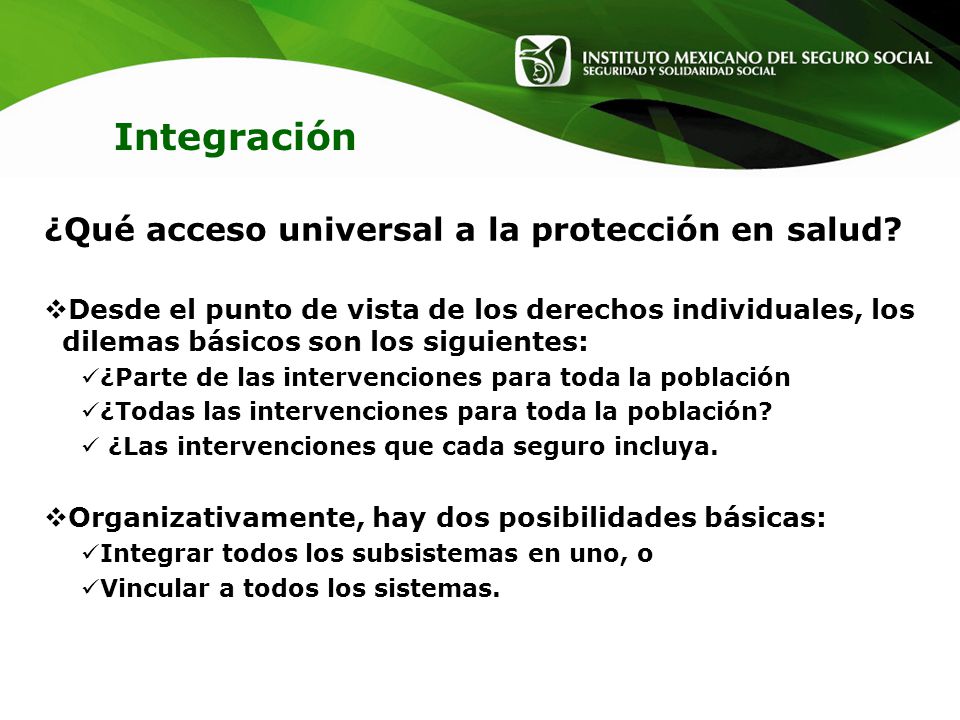 INSTITUTO MEXICANO DEL SEGURO SOCIAL
SEGURIDAD Y SOLIDARIDAD SOCIAL

Integración

¿Qué acceso universal a la protección en salud?

❖Desde el punto de vista de los derechos individuales, los dilemas básicos son los siguientes:
✓¿Parte de las intervenciones para toda la población
✓¿Todas las intervenciones para toda la población?
✓ ¿Las intervenciones que cada seguro incluya.

❖Organizativamente, hay dos posibilidades básicas:
✓Integrar todos los subsistemas en uno, o
✓Vincular a todos los sistemas.